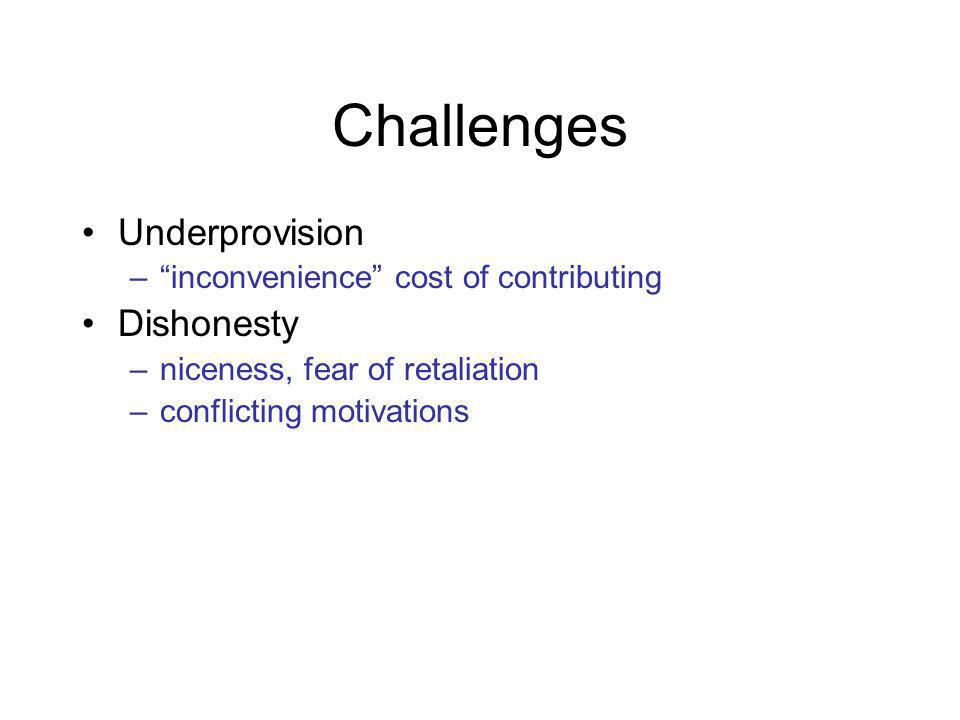 Challenges

• Underprovision
  – “inconvenience” cost of contributing
• Dishonesty
  – niceness, fear of retaliation
  – conflicting motivations